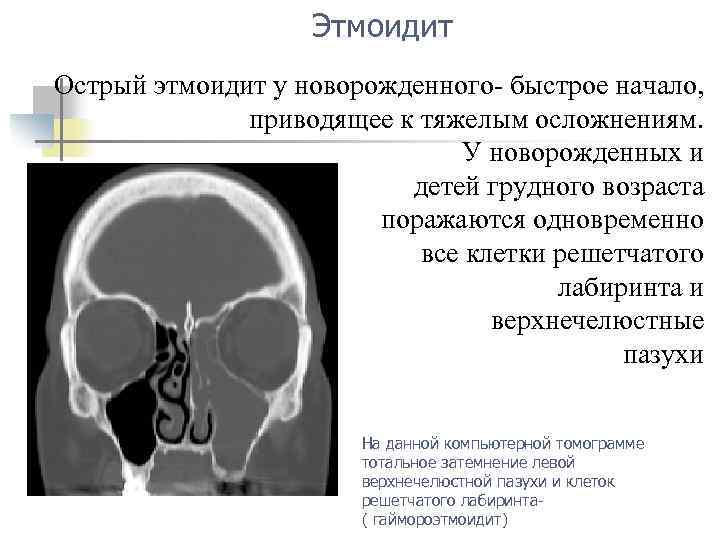 Этмоидит

Острый этмоидит у новорожденного- быстрое начало, приводящее к тяжелым осложнениям.

У новорожденных и детей грудного возраста поражаются одновременно все клетки решетчатого лабиринта и верхнечелюстные пазухи

На данной компьютерной томограмме тотальное затемнение левой верхнечелюстной пазухи и клеток решетчатого лабиринта- ( гаймороэтмоидит)